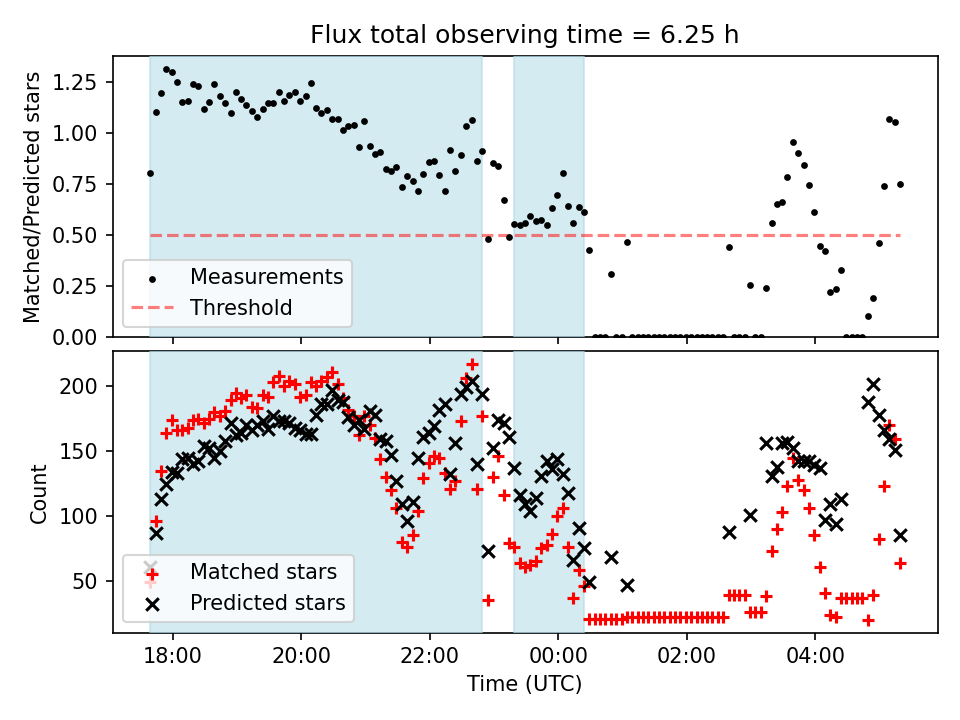 Flux total observing time = 6.25 h

Matched/Predicted stars

1.25
1.00
0.75
0.50
0.25
0.00

Measurements
Threshold

Count

200
150
100
50

Matched stars
Predicted stars

18:00
20:00
22:00
00:00
02:00
04:00

Time (UTC)